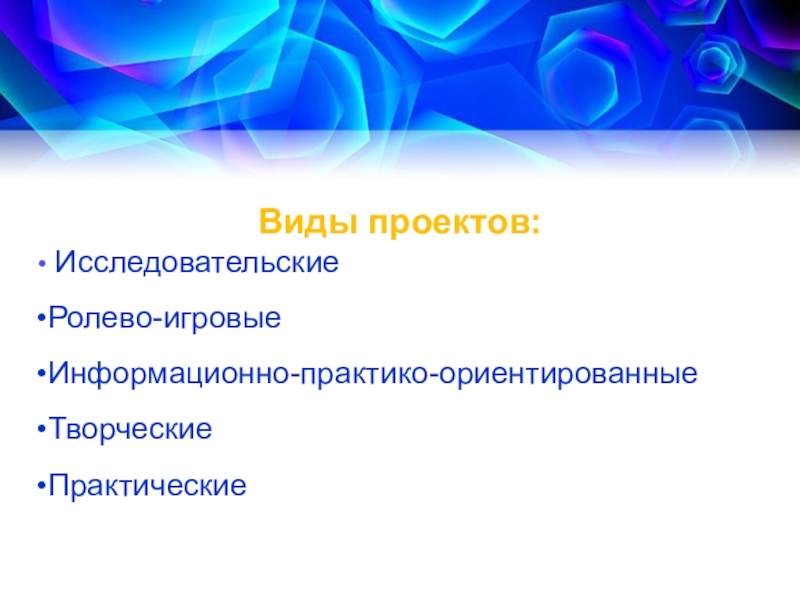 Виды проектов:

• Исследовательские

•Ролево-игровые

•Информационно-практико-ориентированные

•Творческие

•Практические